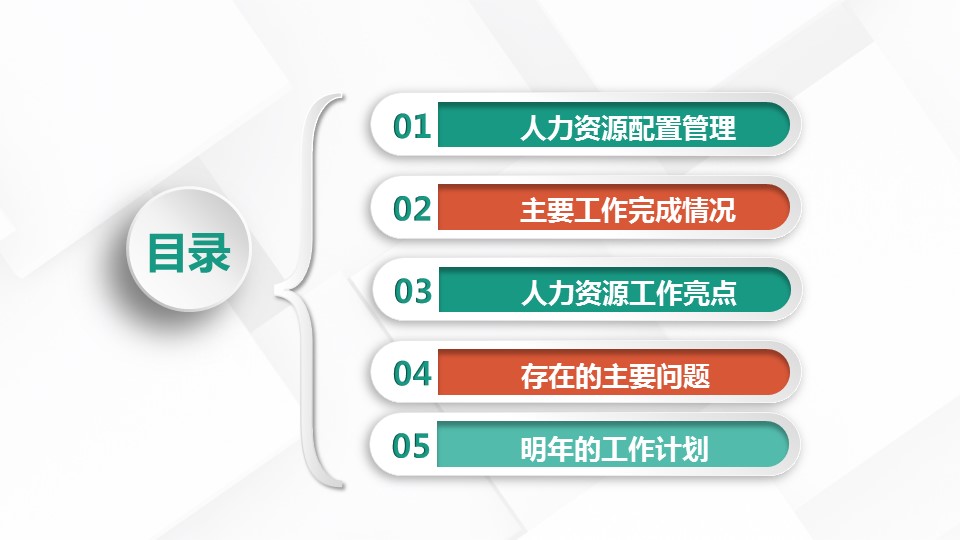 目录

01 人力资源配置管理

02 主要工作完成情况

03 人力资源工作亮点

04 存在的主要问题

05 明年的工作计划